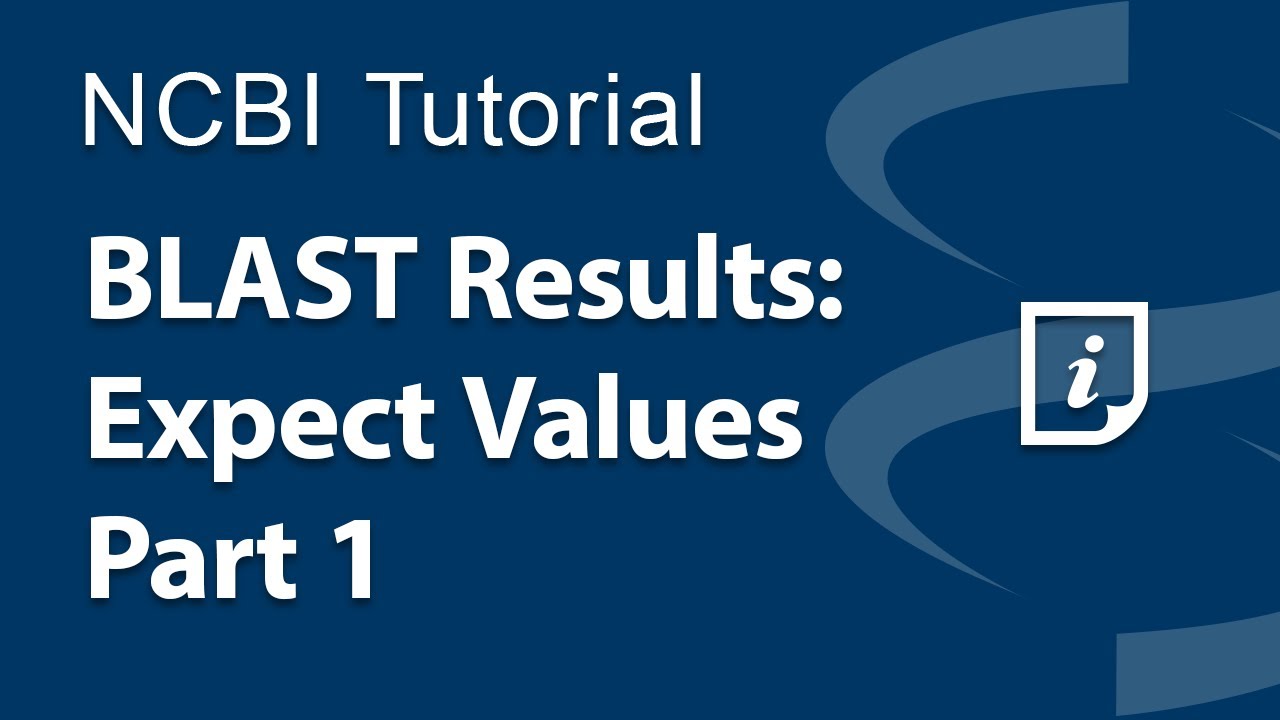 NCBI Tutorial

BLAST Results: Expect Values Part 1

i